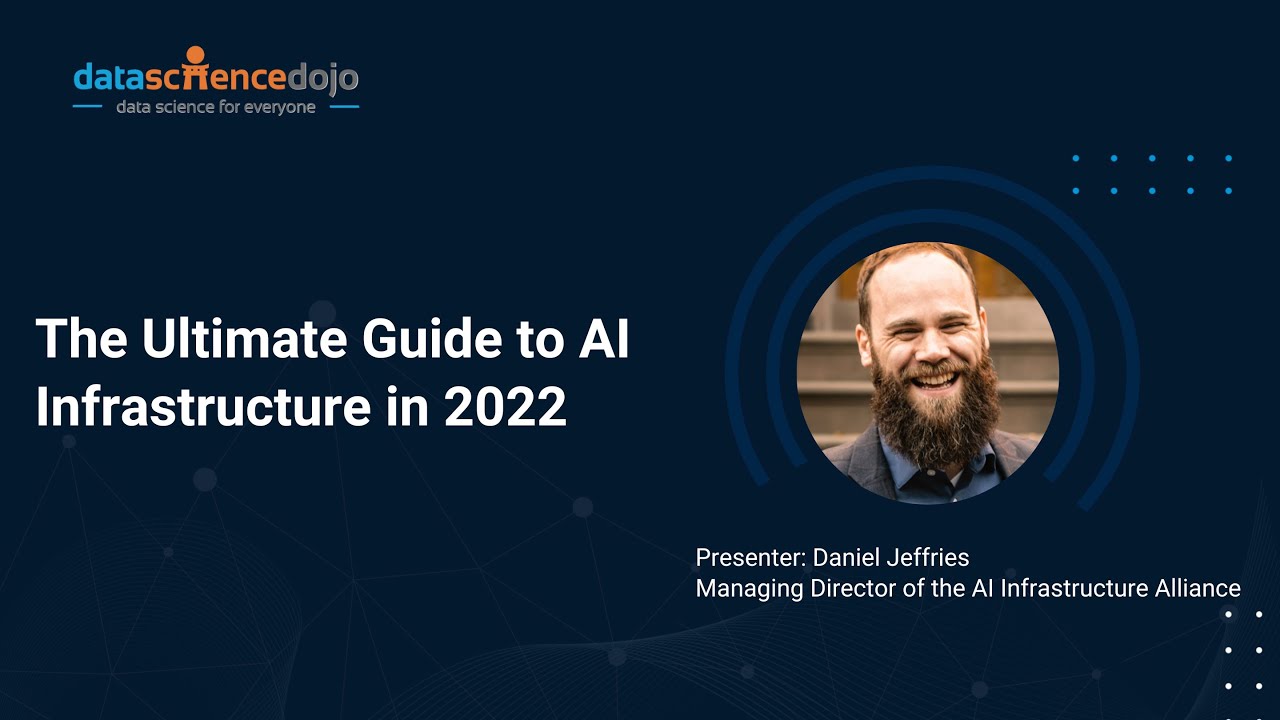 datasciencedojo
data science for everyone

The Ultimate Guide to AI Infrastructure in 2022

Presenter: Daniel Jeffries
Managing Director of the AI Infrastructure Alliance